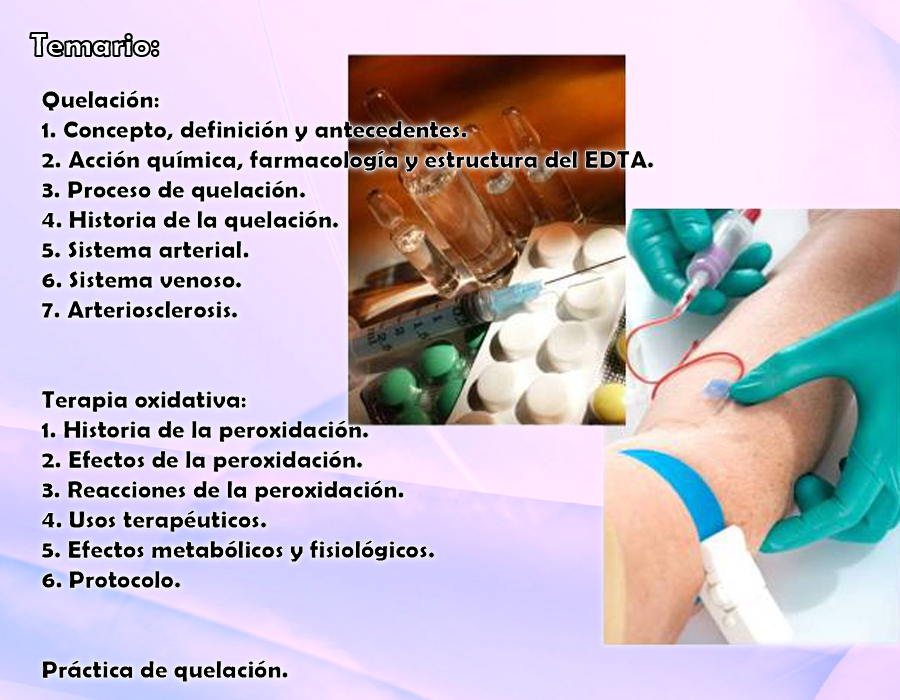 Temario:

Quelación:
1. Concepto, definición y antecedentes.
2. Acción química, farmacología y estructura del EDTA.
3. Proceso de quelación.
4. Historia de la quelación.
5. Sistema arterial.
6. Sistema venoso.
7. Arteriosclerosis.

Terapia oxidativa:
1. Historia de la peroxidación.
2. Efectos de la peroxidación.
3. Reacciones de la peroxidación.
4. Usos terapéuticos.
5. Efectos metabólicos y fisiológicos.
6. Protocolo.

Práctica de quelación.